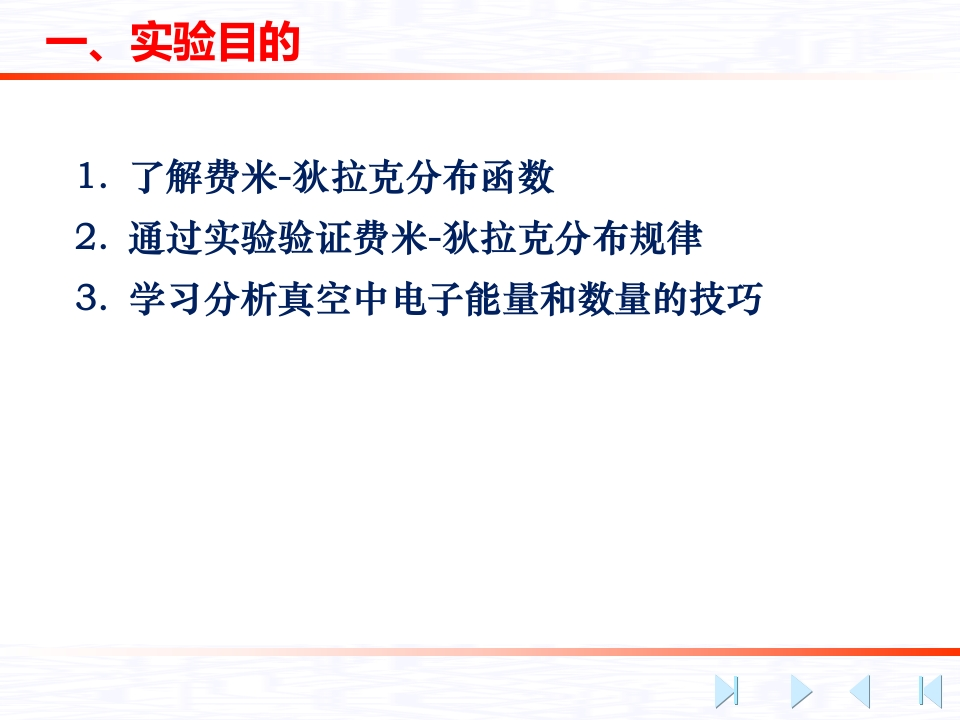 一、实验目的

1. 了解费米-狄拉克分布函数

2. 通过实验验证费米-狄拉克分布规律

3. 学习分析真空中电子能量和数量的技巧